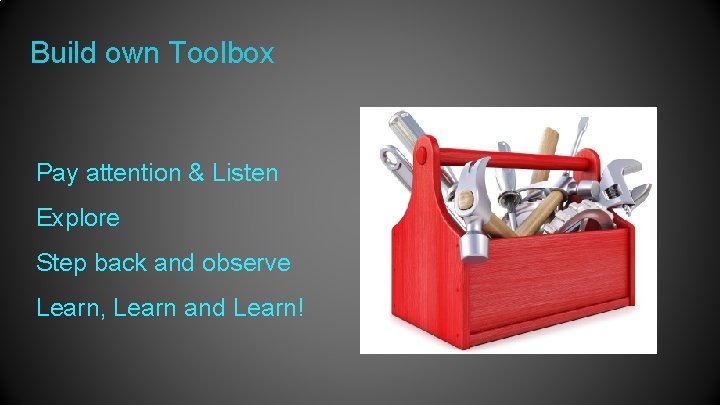 Build own Toolbox

Pay attention & Listen

Explore

Step back and observe

Learn, Learn and Learn!